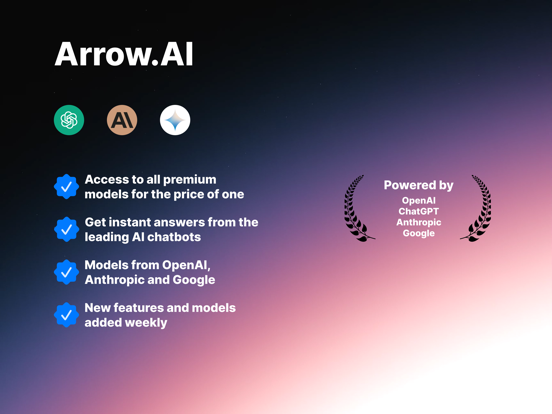 Arrow.AI

AI

Access to all premium models for the price of one

Get instant answers from the leading AI chatbots

Models from OpenAI, Anthropic and Google

New features and models added weekly

Powered by
OpenAI
ChatGPT
Anthropic
Google